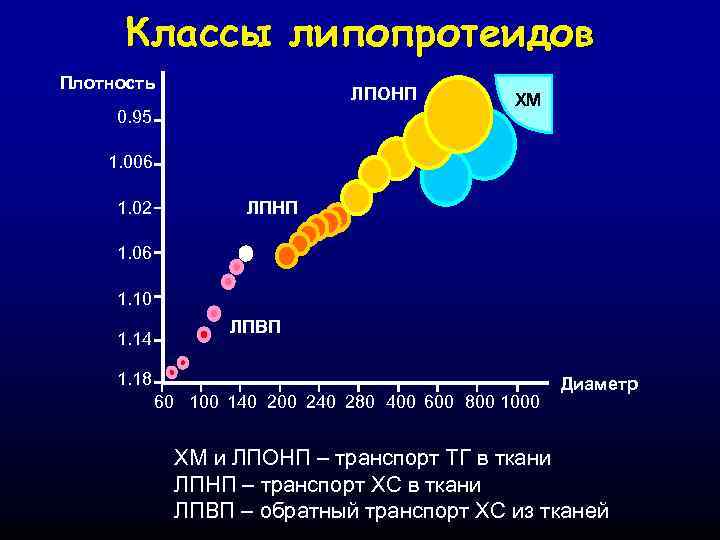 Классы липопротеидов

Плотность

0.95

1.006

1.02

1.06

1.10

1.14

1.18

ЛПОНП

ХМ

ЛПНП

ЛПВП

Диаметр

60 100 140 200 240 280 400 600 800 1000

ХМ и ЛПОНП – транспорт ТГ в ткани
ЛПНП – транспорт ХС в ткани
ЛПВП – обратный транспорт ХС из тканей